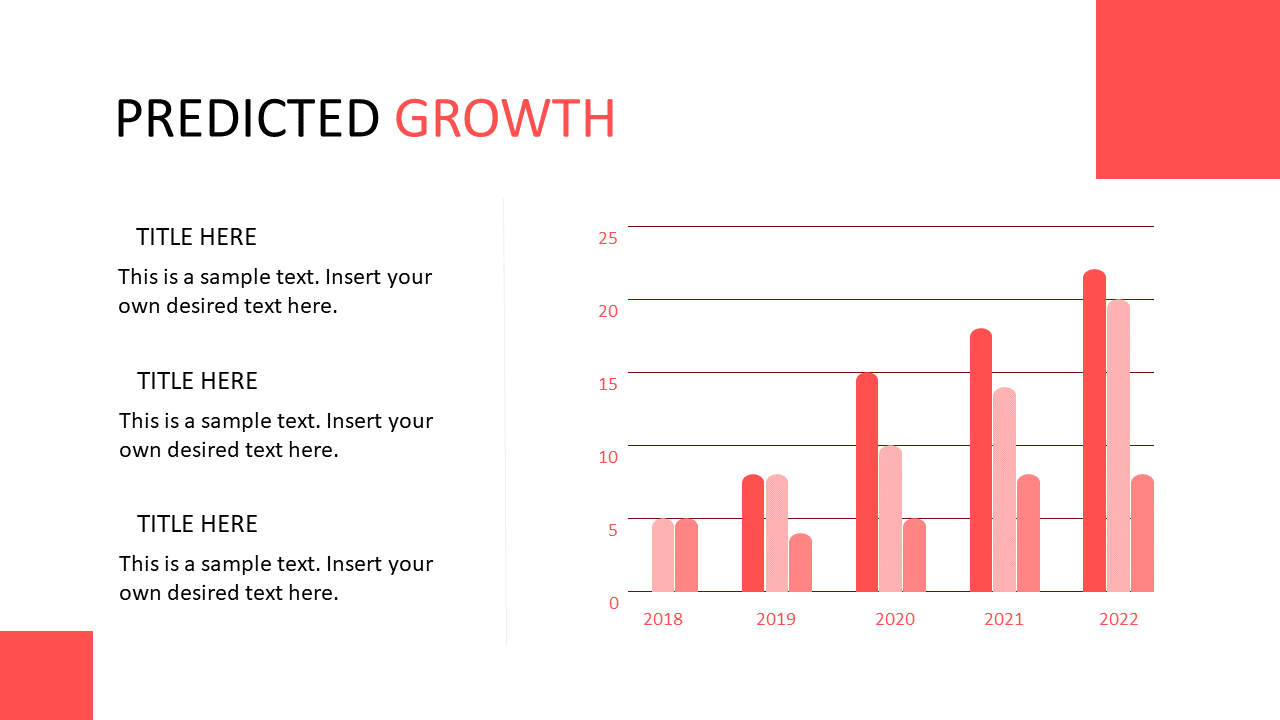 PREDICTED GROWTH

TITLE HERE
This is a sample text. Insert your own desired text here.

TITLE HERE
This is a sample text. Insert your own desired text here.

TITLE HERE
This is a sample text. Insert your own desired text here.

25
20
15
10
5
0
2018
2019
2020
2021
2022